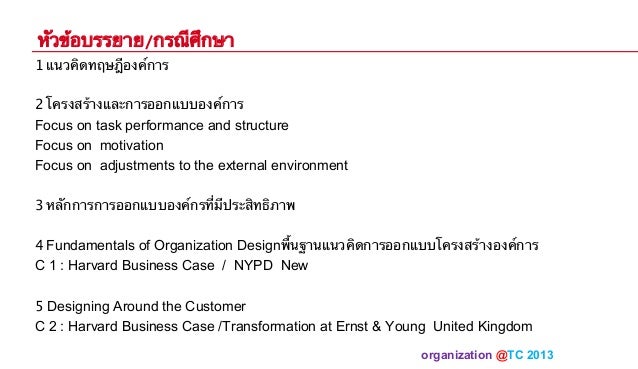 หัวข้อบรรยาย/กรณีศึกษา

1 แนวคิดทฤษฎีองค์การ

2 โครงสร้างและการออกแบบองค์การ
Focus on task performance and structure
Focus on motivation
Focus on adjustments to the external environment

3 หลักการการออกแบบองค์กรที่มีประสิทธิภาพ

4 Fundamentals of Organization Designพื้นฐานแนวคิดการออกแบบโครงสร้างองค์การ
C 1 : Harvard Business Case / NYPD New

5 Designing Around the Customer
C 2 : Harvard Business Case /Transformation at Ernst & Young United Kingdom

organization @TC 2013